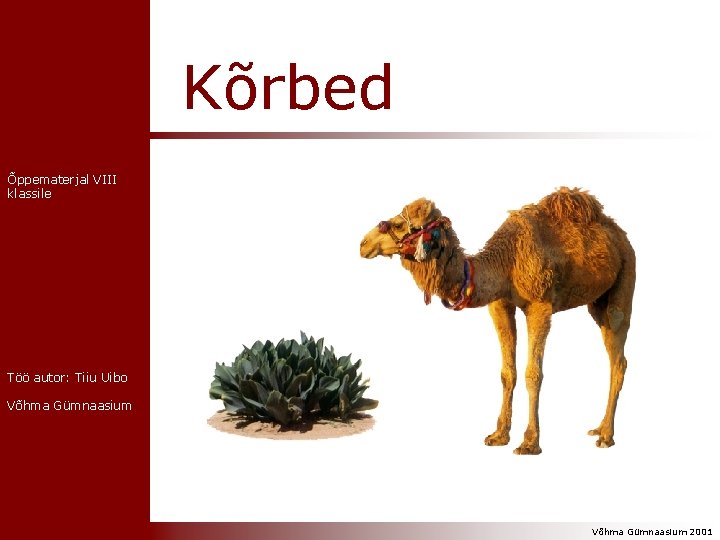 Kõrbed

Õppematerjal VIII klassile

Töö autor: Tiiu Uibo

Võhma Gümnaasium

Võhma Gümnaasium 2001